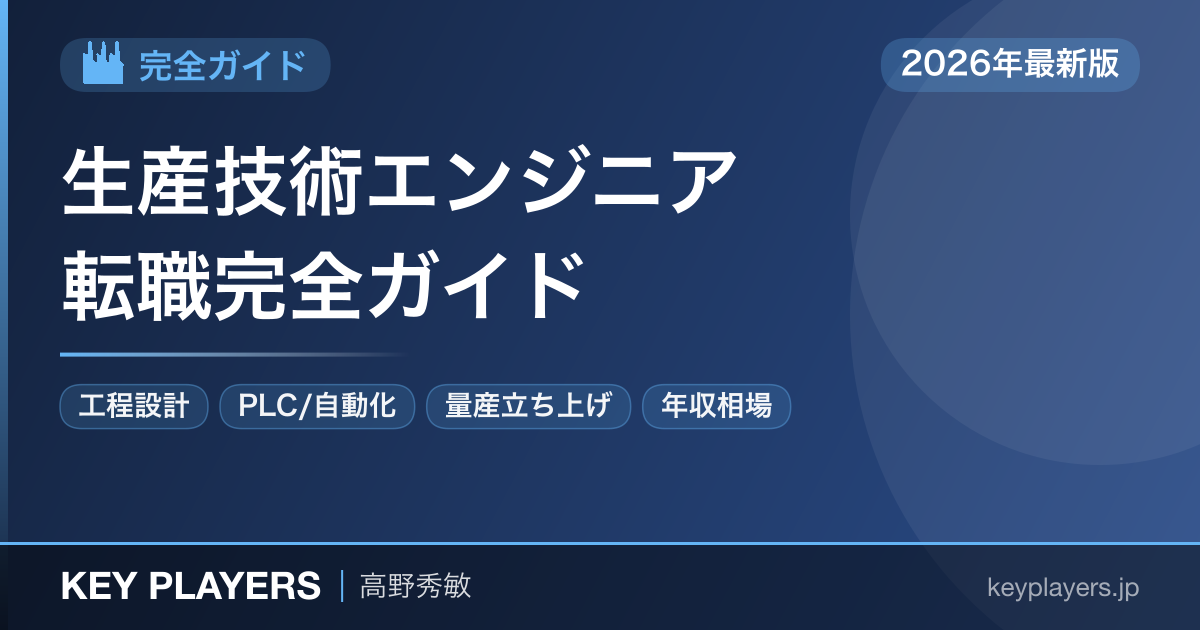 完全ガイド

2026年最新版

生産技術エンジニア
転職完全ガイド

工程設計 PLC/自動化 量産立ち上げ 年収相場

KEY PLAYERS | 高野秀敏

keyplayers.jp